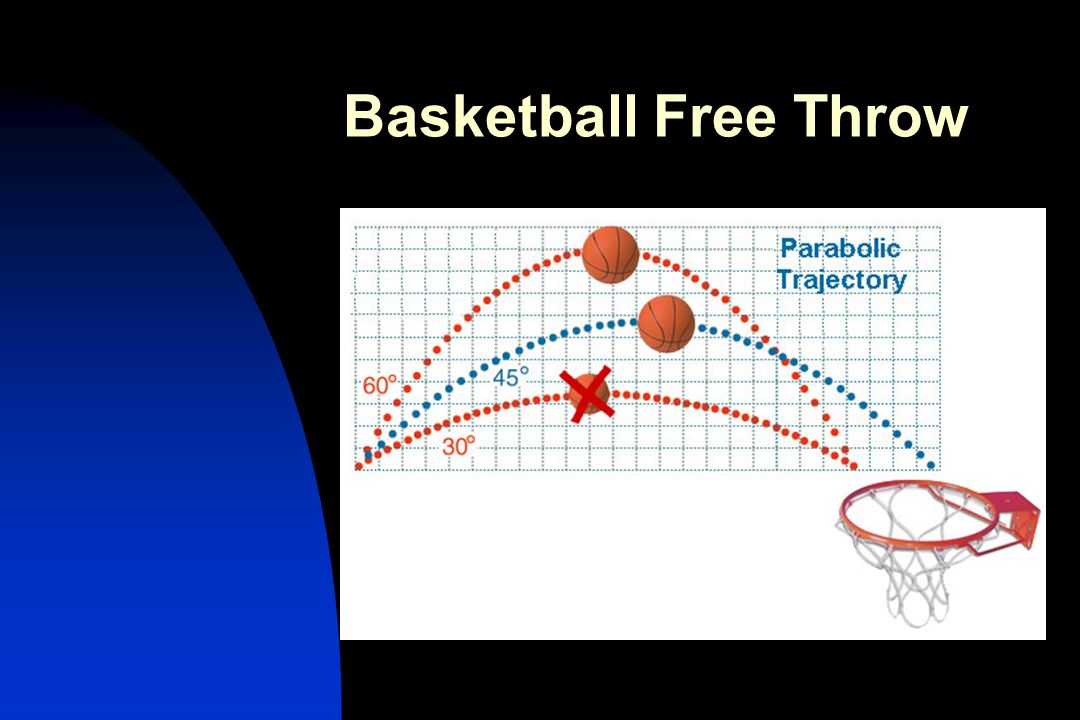 Basketball Free Throw

Parabolic Trajectory

60°

45°

30°